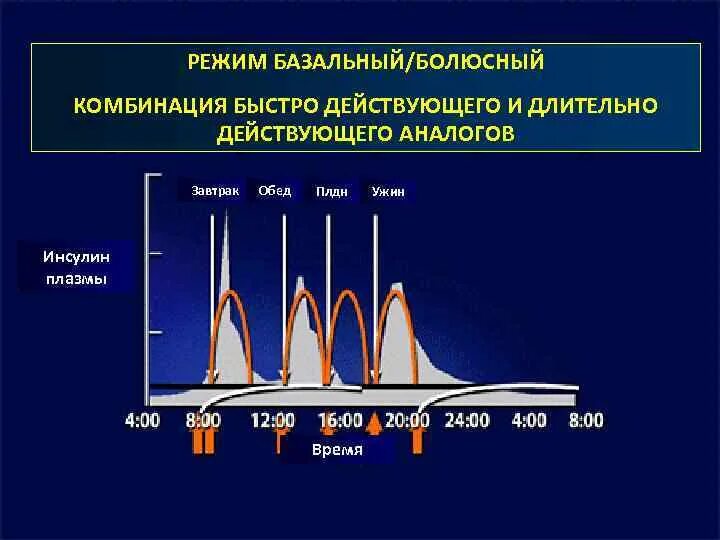 РЕЖИМ БАЗАЛЬНЫЙ/БОЛЮСНЫЙ

КОМБИНАЦИЯ БЫСТРО ДЕЙСТВУЮЩЕГО И ДЛИТЕЛЬНО ДЕЙСТВУЮЩЕГО АНАЛОГОВ

Завтрак Обед Плдн Ужин

Инсулин плазмы

4:00 8:00 12:00 16:00 20:00 24:00 4:00 8:00

Время